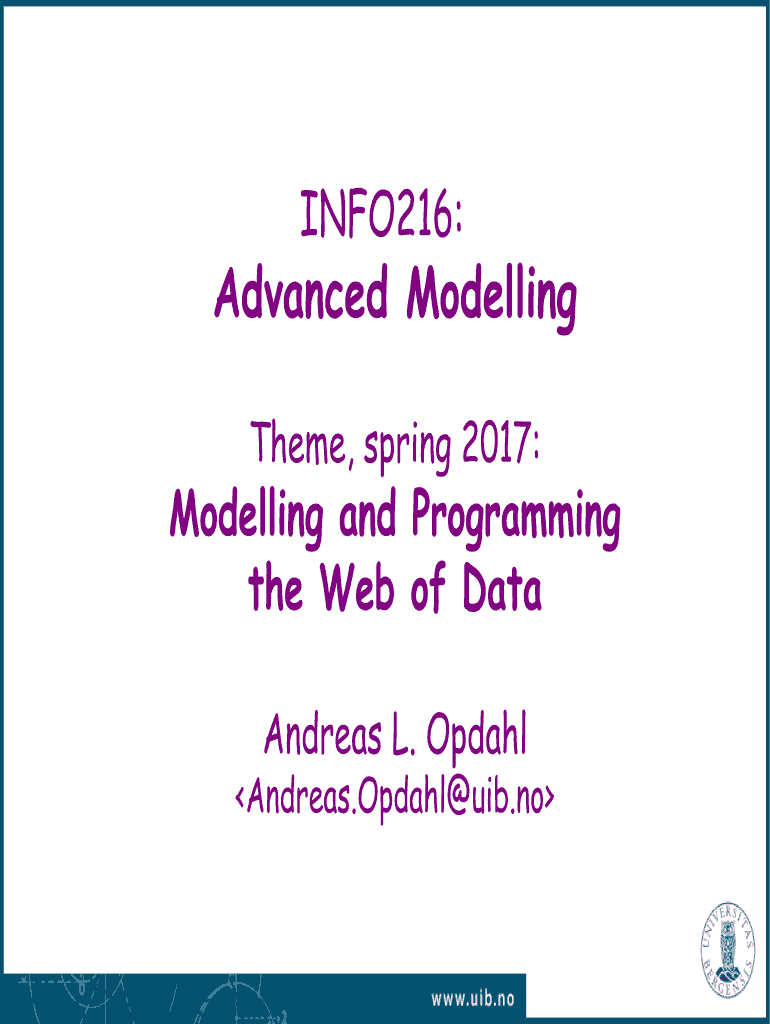 INFO216:
Advanced Modelling

Theme, spring 2017:
Modelling and Programming the Web of Data

Andreas L. Opdahl
<Andreas.Opdahl@uib.no>

UNIVERSITAS BERGENSIS

www.uib.no